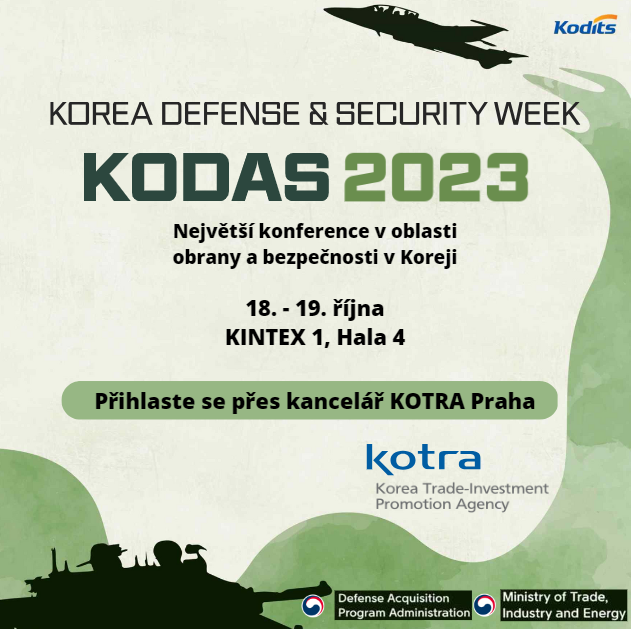 Kodits

KOREA DEFENSE & SECURITY WEEK

KODAS 2023

Největší konference v oblasti obrany a bezpečnosti v Koreji

18. - 19. října
KINTEX 1, Hala 4

Přihlaste se přes kancelář KOTRA Praha

kotra
Korea Trade-Investment Promotion Agency

Defense Acquisition Program Administration

Ministry of Trade, Industry and Energy